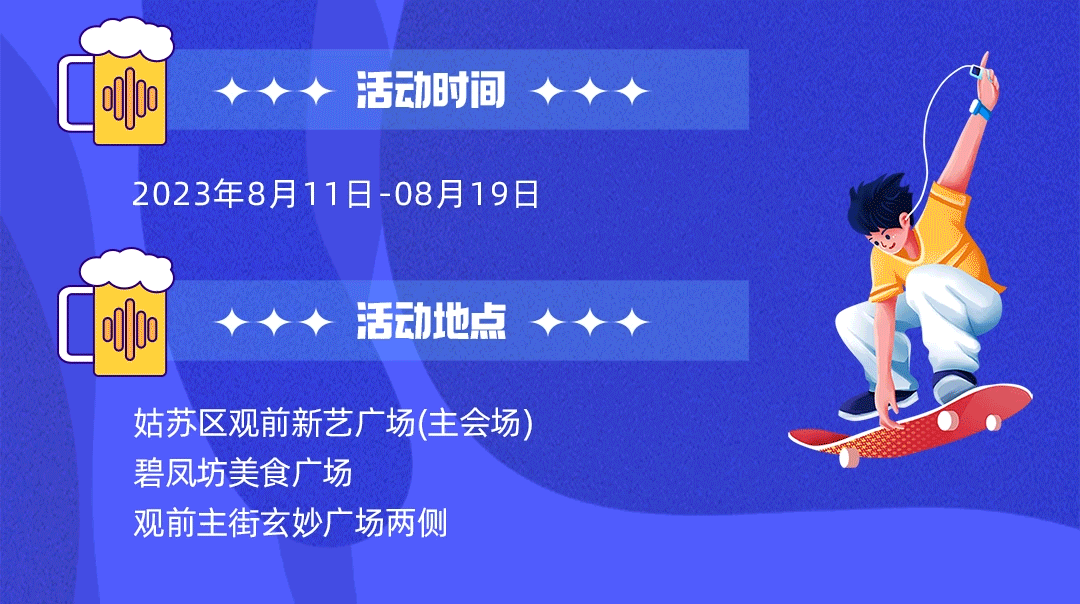 ✦✦✦ 活动时间 ✦✦✦

2023年8月11日-08月19日

✦✦✦ 活动地点 ✦✦✦

姑苏区观前新艺广场(主会场)
碧凤坊美食广场
观前主街玄妙广场两侧